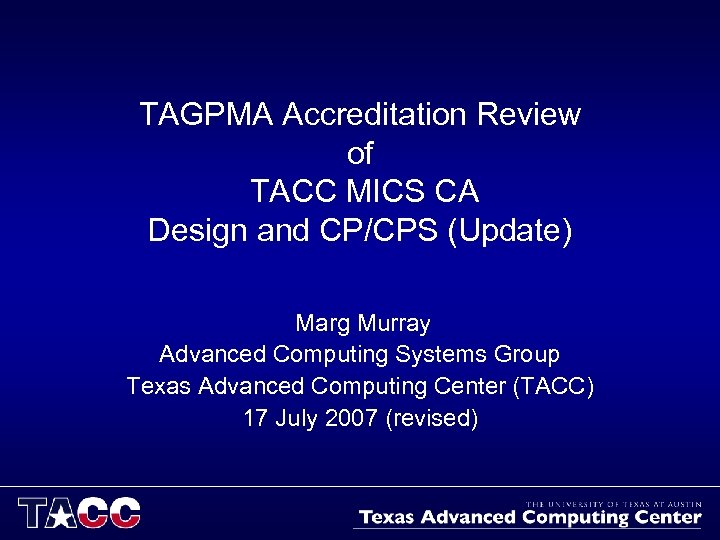 TAGPMA Accreditation Review
of
TACC MICS CA
Design and CP/CPS (Update)

Marg Murray
Advanced Computing Systems Group
Texas Advanced Computing Center (TACC)
17 July 2007 (revised)

TACC

THE UNIVERSITY OF TEXAS AT AUSTIN
Texas Advanced Computing Center